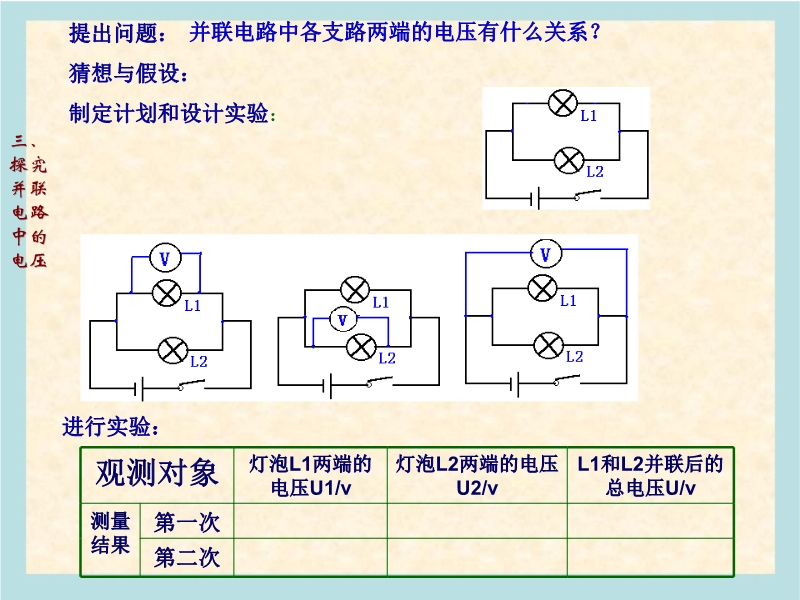 提出问题： 并联电路中各支路两端的电压有什么关系？

猜想与假设：

制定计划和设计实验：

三、探究并联电路中的电压

L1
L2

V
L1
L2

L1
V
L2

V
L1
L2

进行实验：

| 观测对象 | | 灯泡L1两端的电压U1/v | 灯泡L2两端的电压U2/v | L1和L2并联后的总电压U/v |
|---|---|---|---|---|
| 测量结果 | 第一次 | | | |
| | 第二次 | | | |